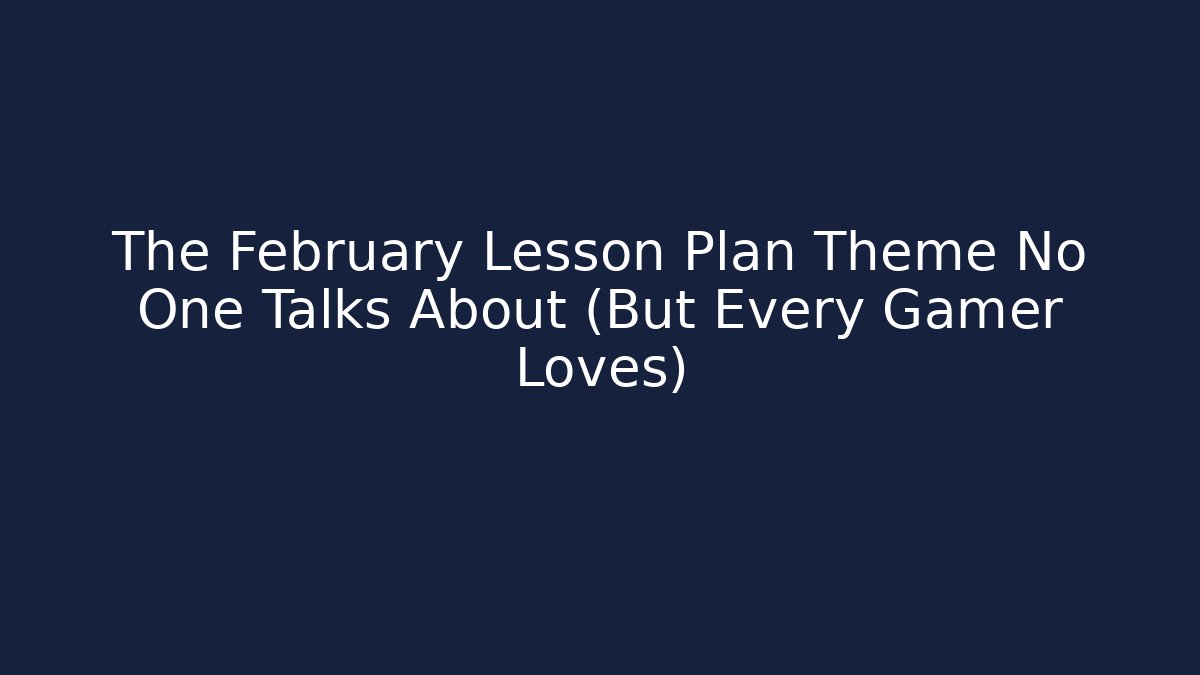 The February Lesson Plan Theme No One Talks About (But Every Gamer Loves)